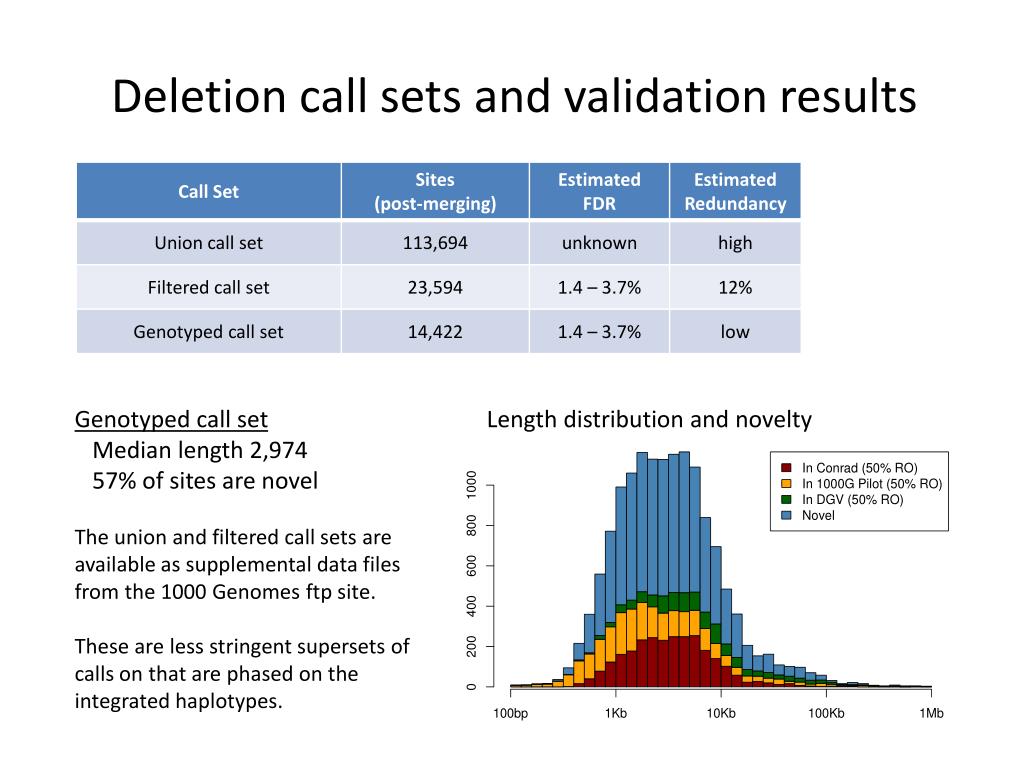 Deletion call sets and validation results

| Call Set | Sites (post-merging) | Estimated FDR | Estimated Redundancy |
|---|---|---|---|
| Union call set | 113,694 | unknown | high |
| Filtered call set | 23,594 | 1.4 – 3.7% | 12% |
| Genotyped call set | 14,422 | 1.4 – 3.7% | low |

Genotyped call set
Median length 2,974
57% of sites are novel

The union and filtered call sets are available as supplemental data files from the 1000 Genomes ftp site.

These are less stringent supersets of calls on that are phased on the integrated haplotypes.

Length distribution and novelty

In Conrad (50% RO)
In 1000G Pilot (50% RO)
In DGV (50% RO)
Novel

0
200
400
600
800
1000

100bp
1Kb
10Kb
100Kb
1Mb